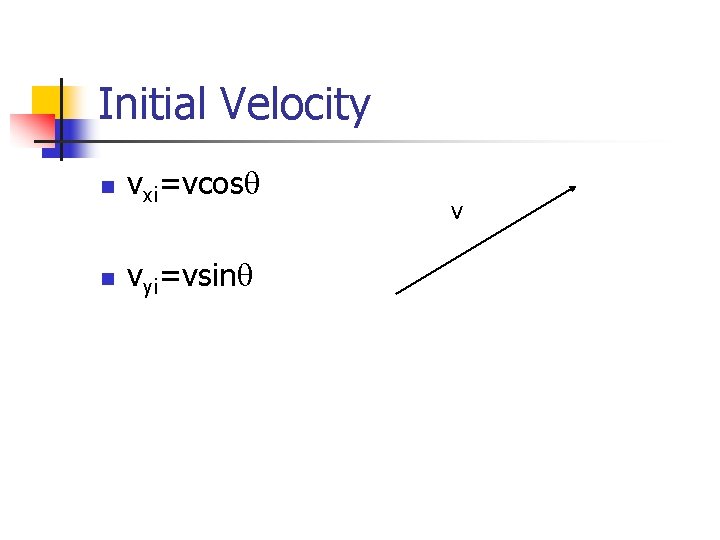 Initial Velocity

- $v_{xi}=v\cos\theta$

- $v_{yi}=v\sin\theta$

v